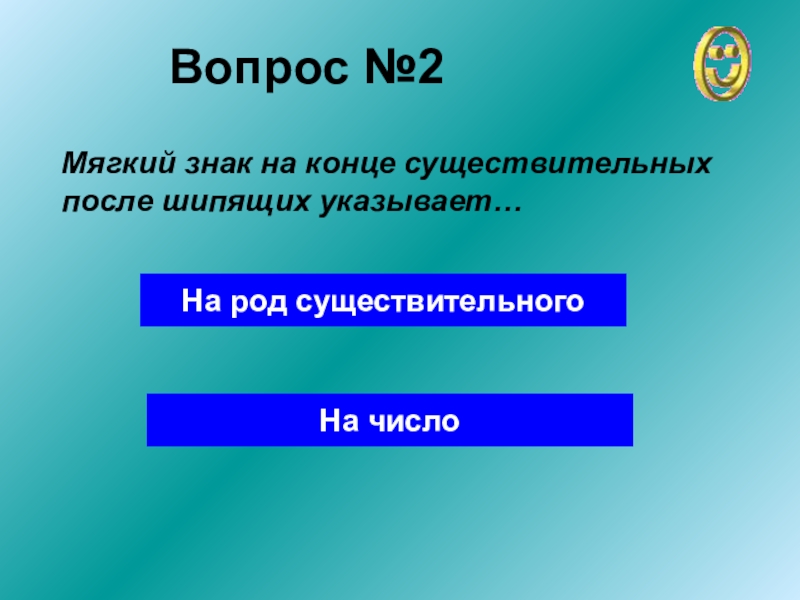 Вопрос №2

Мягкий знак на конце существительных после шипящих указывает…

На род существительного

На число